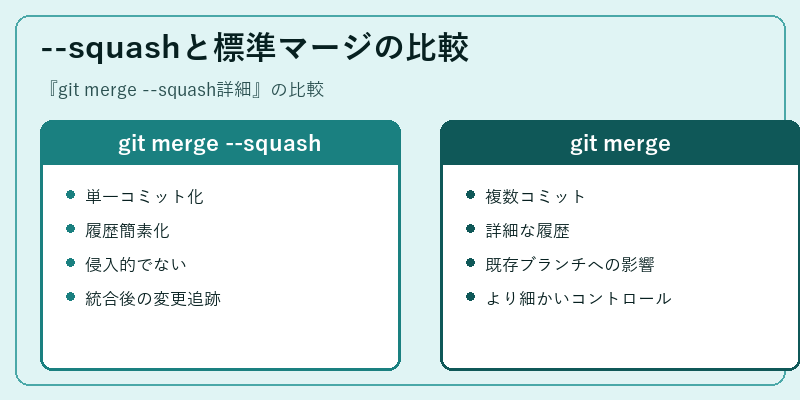 --squashと標準マージの比較

『git merge --squash詳細』の比較

git merge --squash

- 単一コミット化
- 履歴簡素化
- 侵入的でない
- 統合後の変更追跡

git merge

- 複数コミット
- 詳細な履歴
- 既存ブランチへの影響
- より細かいコントロール